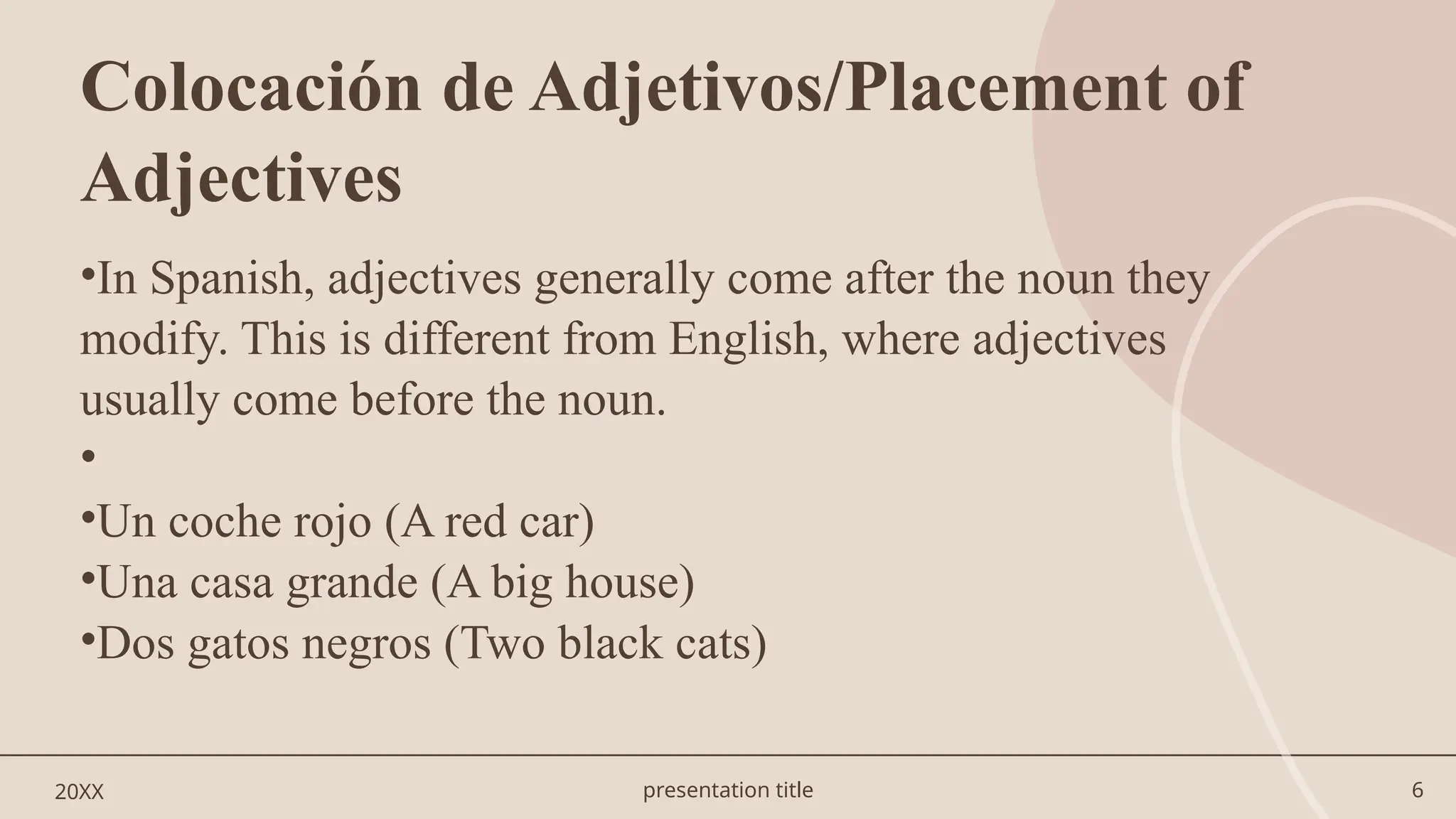 Colocación de Adjetivos/Placement of Adjectives

•In Spanish, adjectives generally come after the noun they modify. This is different from English, where adjectives usually come before the noun.

•

•Un coche rojo (A red car)
•Una casa grande (A big house)
•Dos gatos negros (Two black cats)

20XX presentation title 6